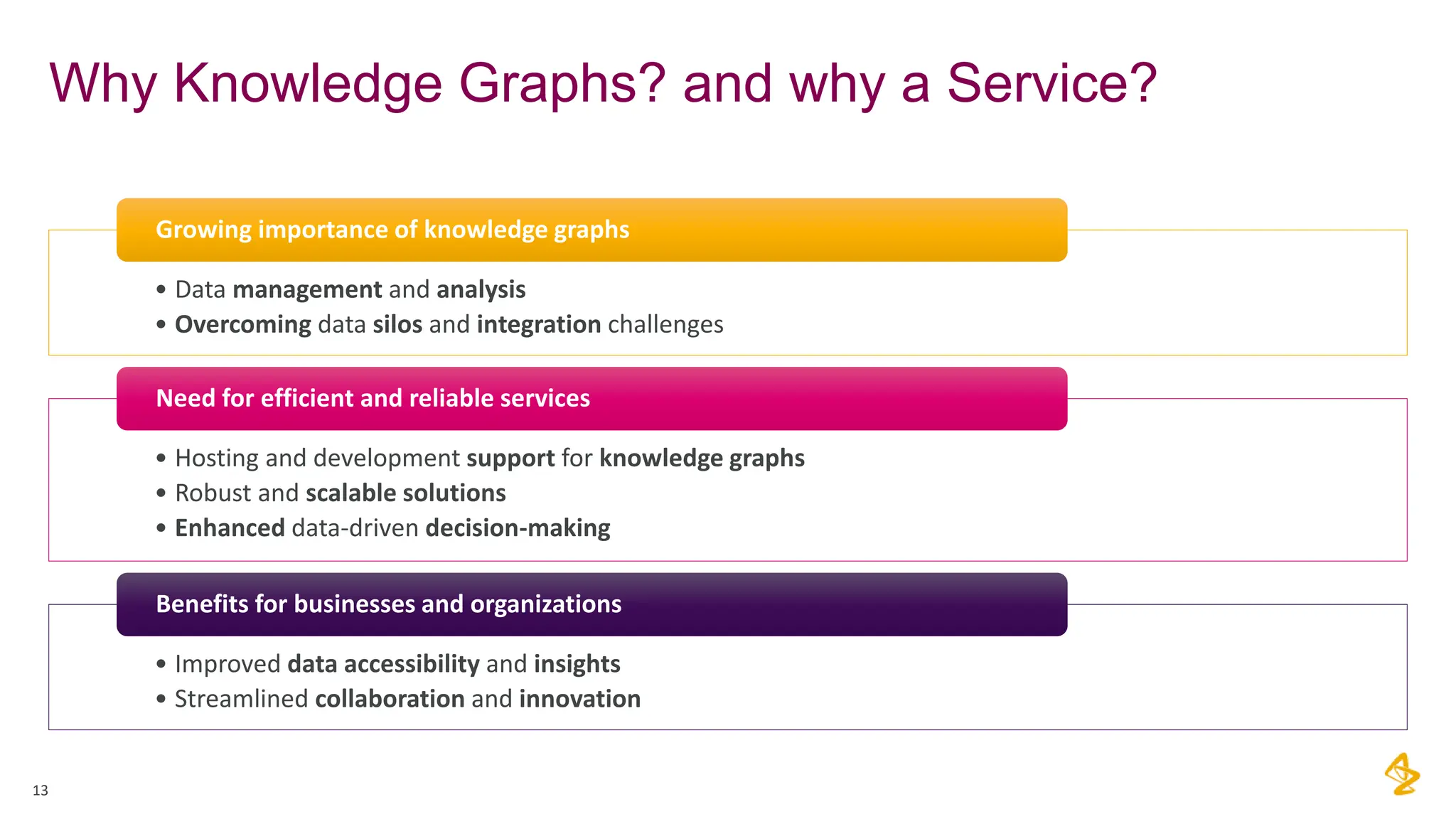 Why Knowledge Graphs? and why a Service?

Growing importance of knowledge graphs

• Data management and analysis
• Overcoming data silos and integration challenges

Need for efficient and reliable services

• Hosting and development support for knowledge graphs
• Robust and scalable solutions
• Enhanced data-driven decision-making

Benefits for businesses and organizations

• Improved data accessibility and insights
• Streamlined collaboration and innovation

13